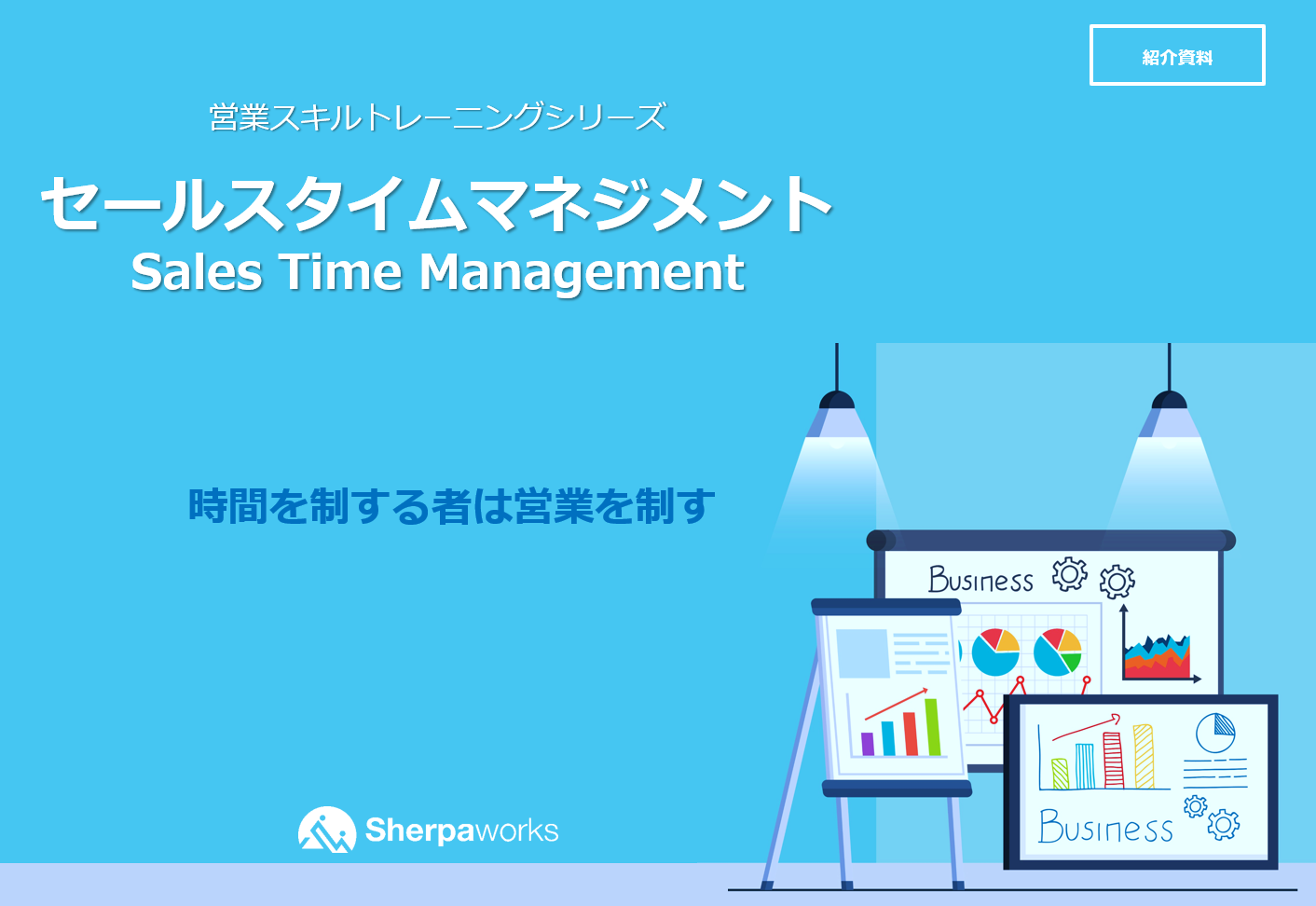 紹介資料

営業スキルトレーニングシリーズ

セールスタイムマネジメント
Sales Time Management

時間を制する者は営業を制す

Business

Business

Sherpaworks